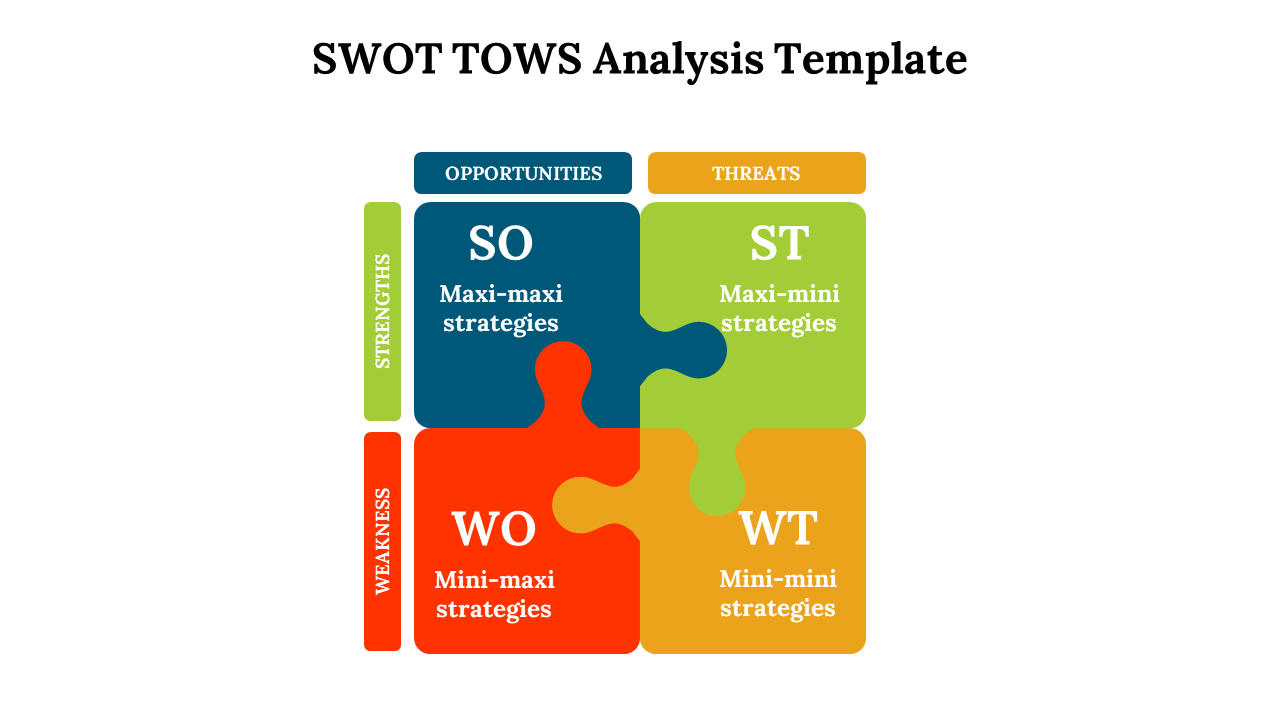 SWOT TOWS Analysis Template

OPPORTUNITIES

THREATS

STRENGTHS

SO

Maxi-maxi strategies

ST

Maxi-mini strategies

WEAKNESS

WO

Mini-maxi strategies

WT

Mini-mini strategies